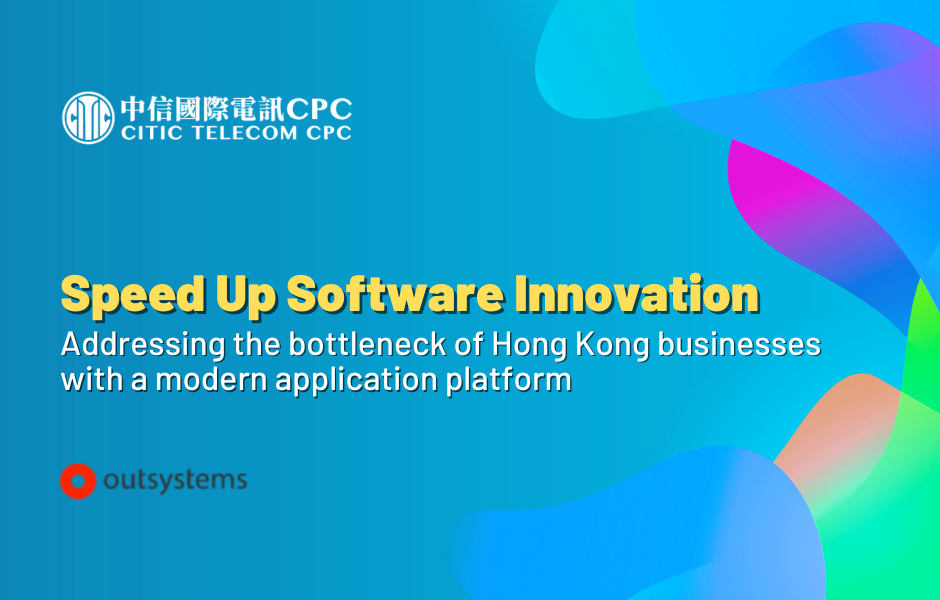 中信國際電訊CPC
CITIC TELECOM CPC

Speed Up Software Innovation
Addressing the bottleneck of Hong Kong businesses with a modern application platform

outsystems